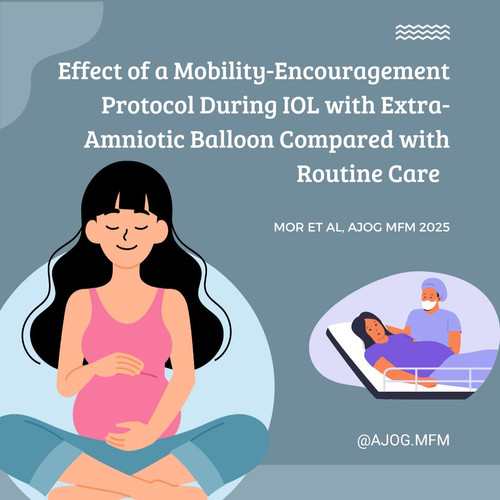 Effect of a Mobility-Encouragement Protocol During IOL with Extra-Amniotic Balloon Compared with Routine Care

MOR ET AL, AJOG MFM 2025

@AJOG.MFM